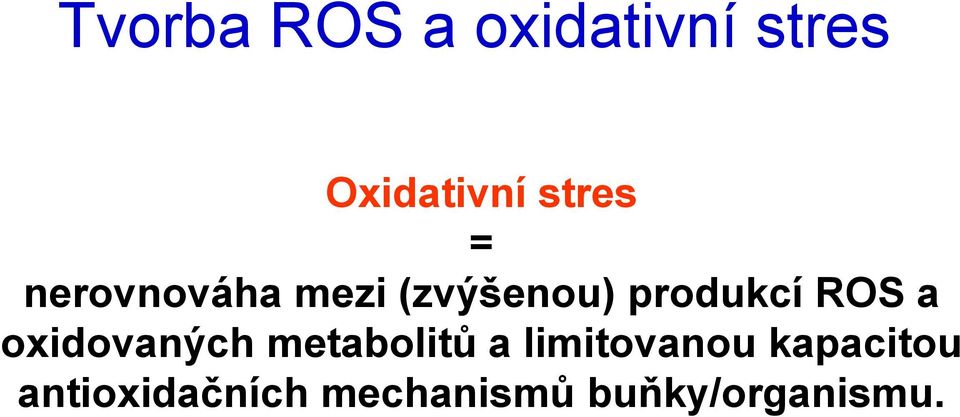 Tvorba ROS a oxidativní stres

Oxidativní stres

=

nerovnováha mezi (zvýšenou) produkcí ROS a oxidovaných metabolitů a limitovanou kapacitou antioxidačních mechanismů buňky/organismu.